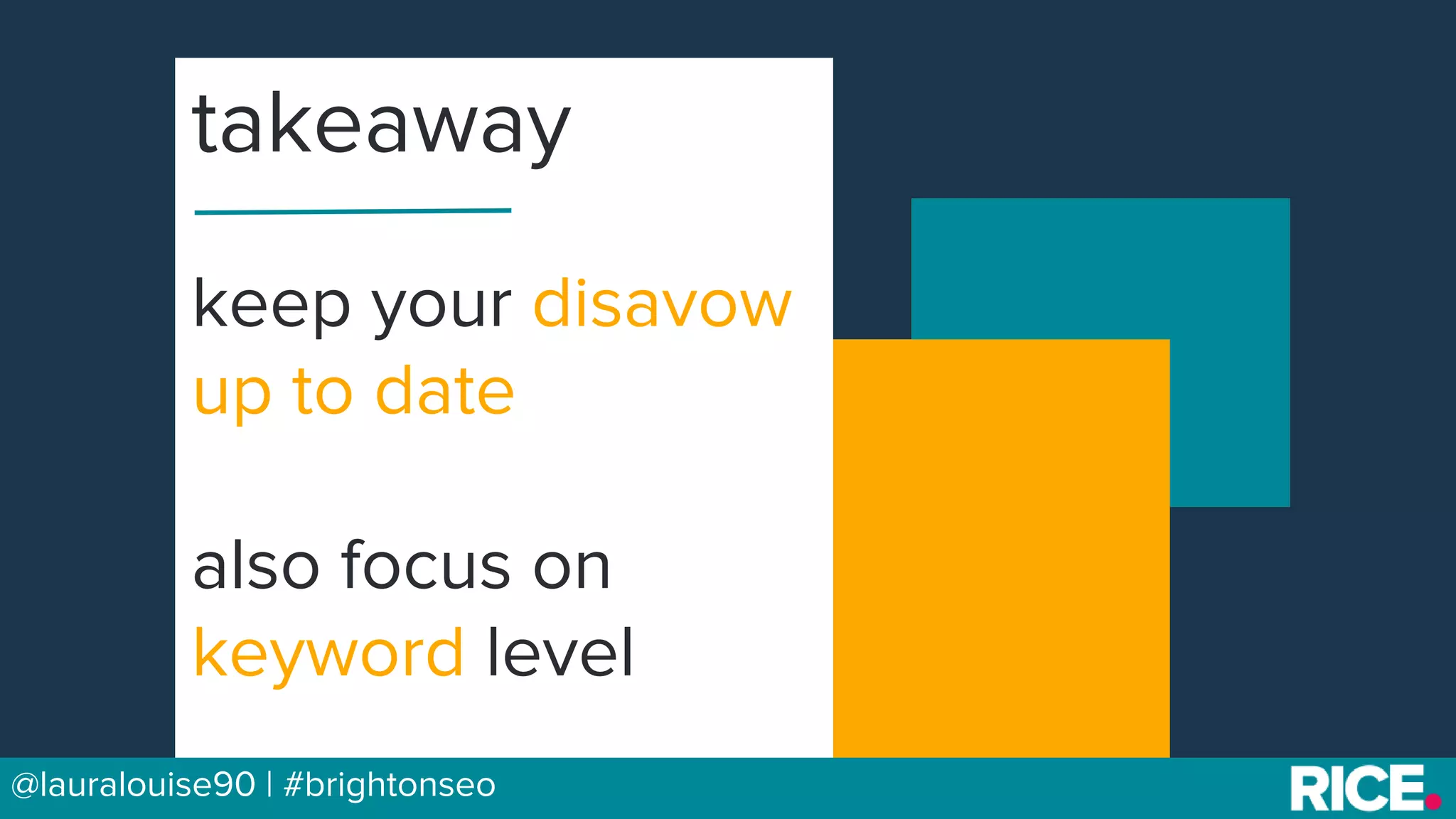 takeaway

keep your disavow up to date

also focus on keyword level

@lauralouise90 | #brightonseo

RICE.